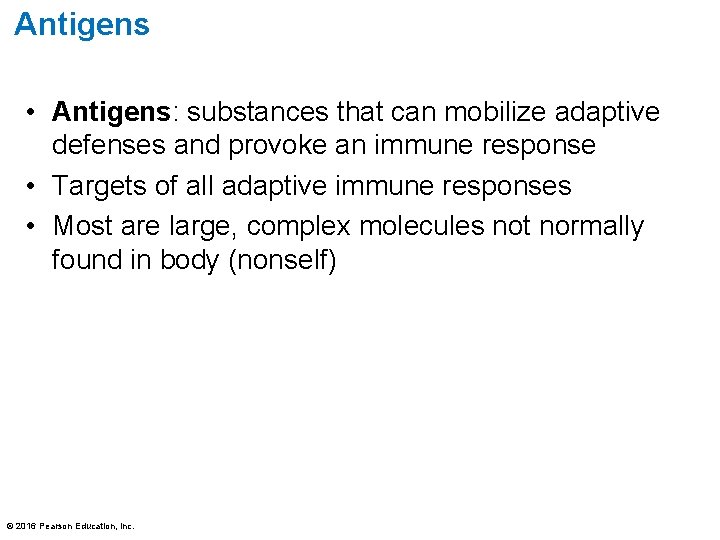 Antigens

• Antigens: substances that can mobilize adaptive defenses and provoke an immune response
• Targets of all adaptive immune responses
• Most are large, complex molecules not normally found in body (nonself)

© 2016 Pearson Education, Inc.